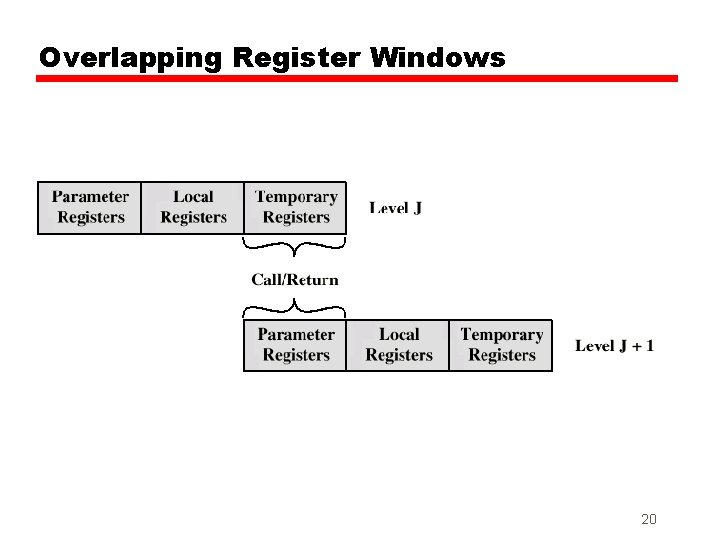 Overlapping Register Windows

Parameter Registers
Local Registers
Temporary Registers
Level J

Call/Return

Parameter Registers
Local Registers
Temporary Registers
Level J + 1

20